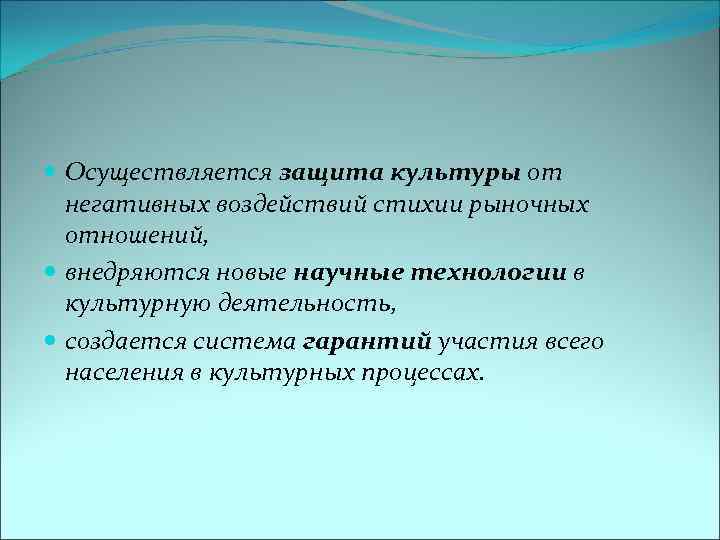 - Осуществляется защита культуры от негативных воздействий стихии рыночных отношений,
- внедряются новые научные технологии в культурную деятельность,
- создается система гарантий участия всего населения в культурных процессах.